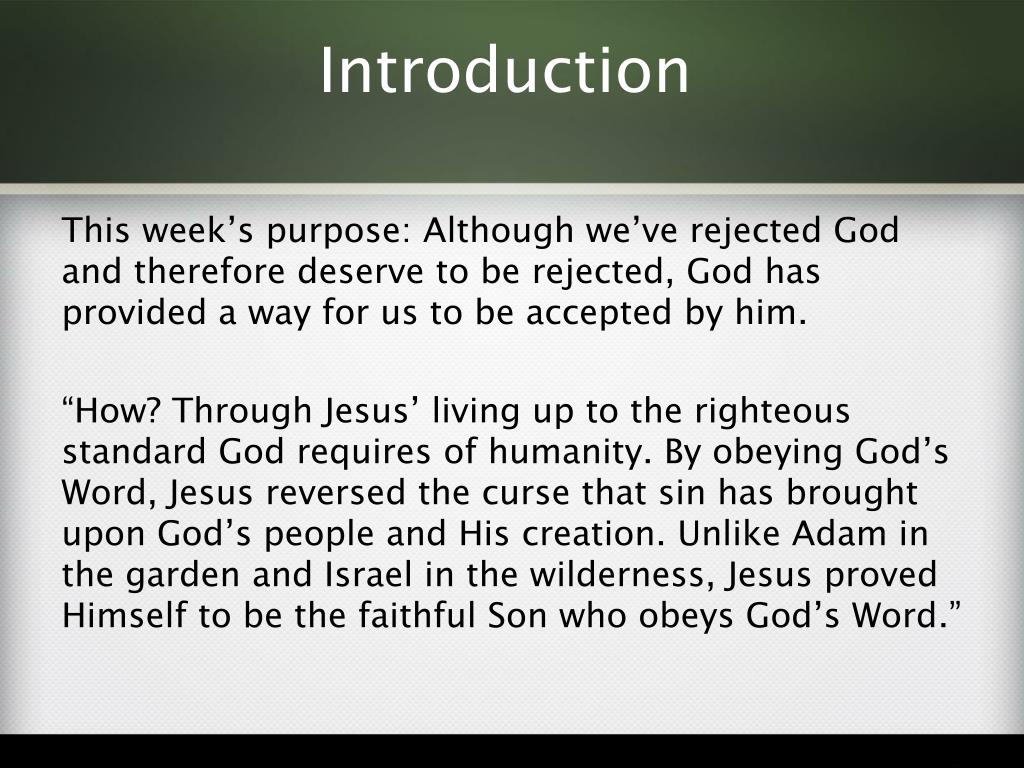 Introduction

This week’s purpose: Although we’ve rejected God and therefore deserve to be rejected, God has provided a way for us to be accepted by him.

“How? Through Jesus’ living up to the righteous standard God requires of humanity. By obeying God’s Word, Jesus reversed the curse that sin has brought upon God’s people and His creation. Unlike Adam in the garden and Israel in the wilderness, Jesus proved Himself to be the faithful Son who obeys God’s Word.”